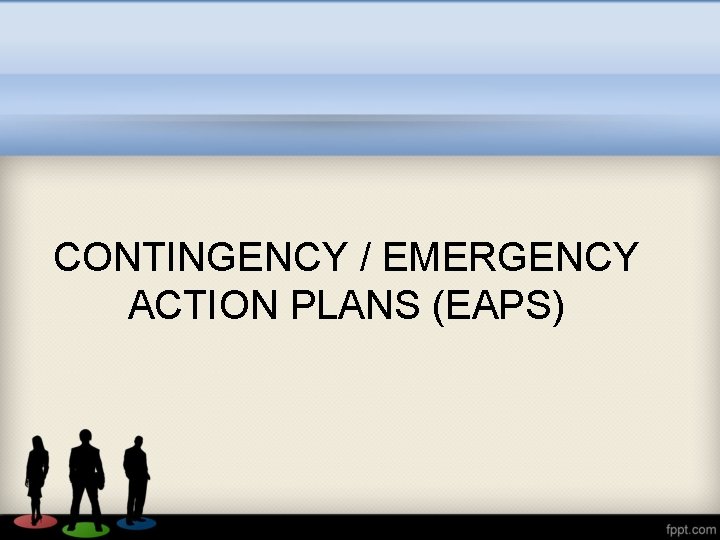 CONTINGENCY / EMERGENCY ACTION PLANS (EAPS)

fppt.com